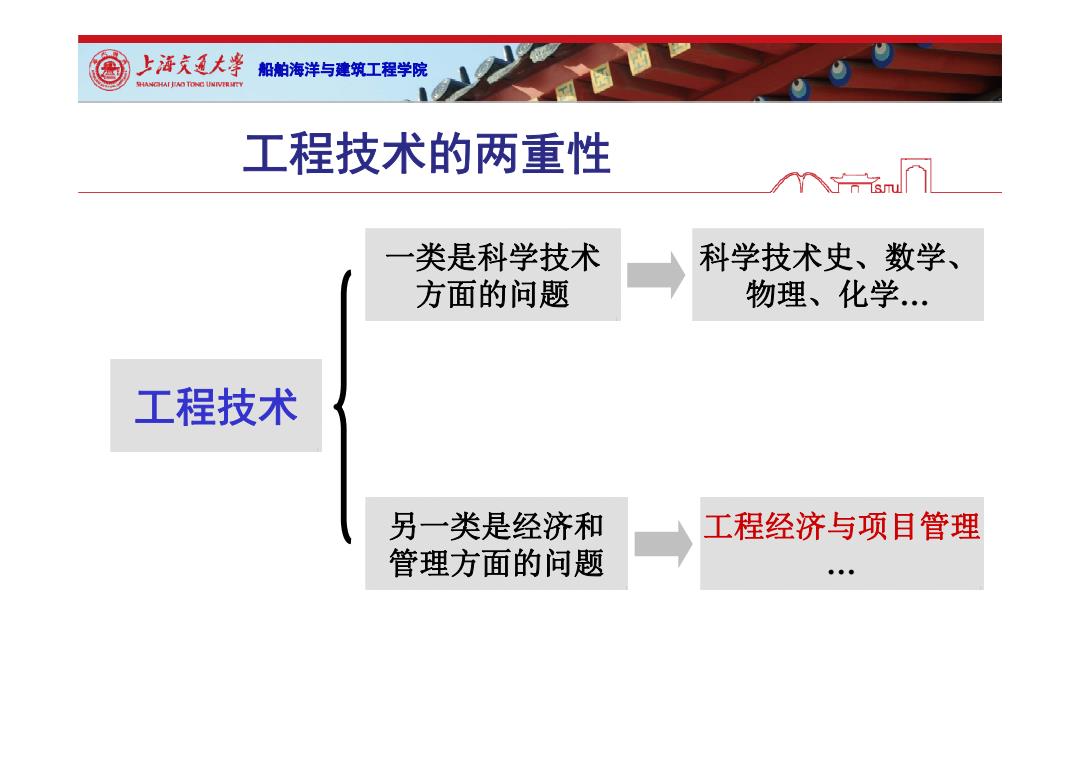 上海交通大学
SHANGHAI JIAO TONG UNIVERSITY
船舶海洋与建筑工程学院

工程技术的两重性

SJTU

工程技术

一类是科学技术方面的问题

科学技术史、数学、物理、化学…

另一类是经济和管理方面的问题

工程经济与项目管理…